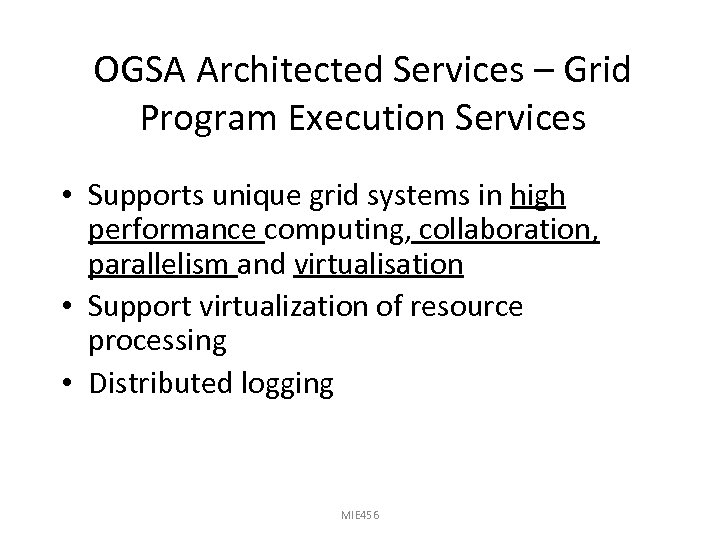 OGSA Architected Services – Grid Program Execution Services

• Supports unique grid systems in high performance computing, collaboration, parallelism and virtualisation
• Support virtualization of resource processing
• Distributed logging

MIE456